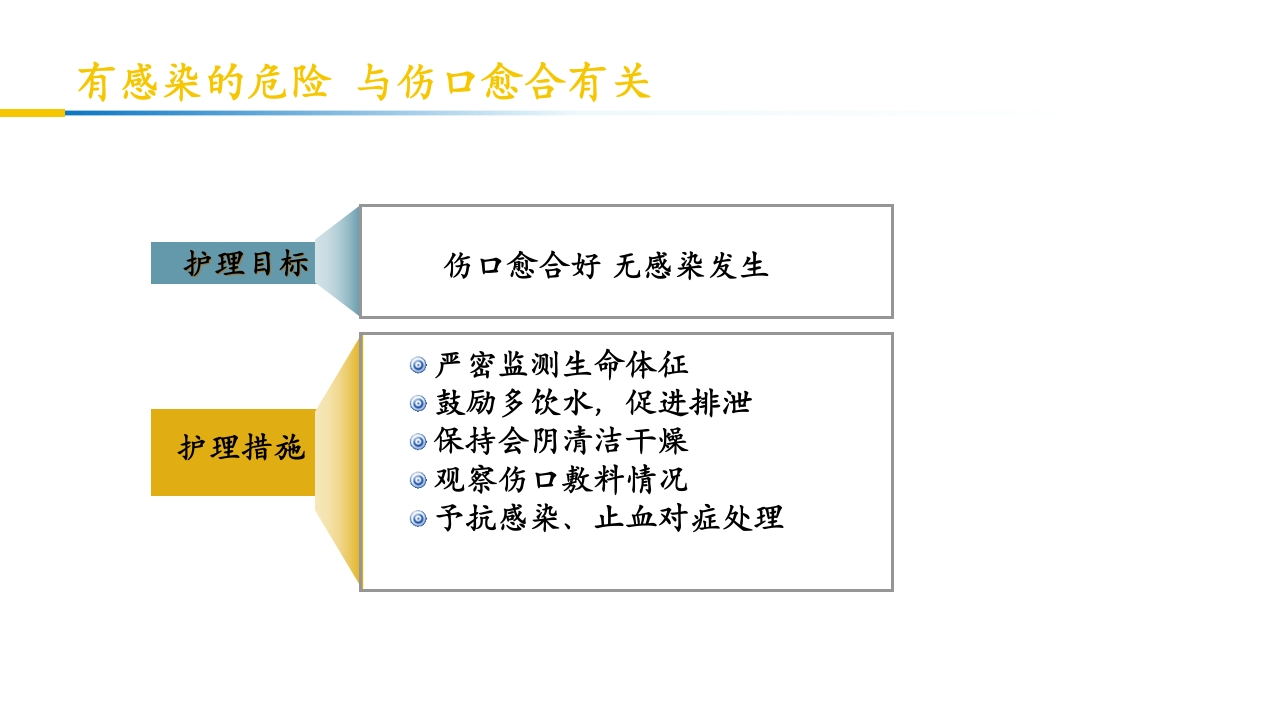 有感染的危险 与伤口愈合有关

护理目标

伤口愈合好 无感染发生

护理措施

严密监测生命体征
鼓励多饮水，促进排泄
保持会阴清洁干燥
观察伤口敷料情况
予抗感染、止血对症处理